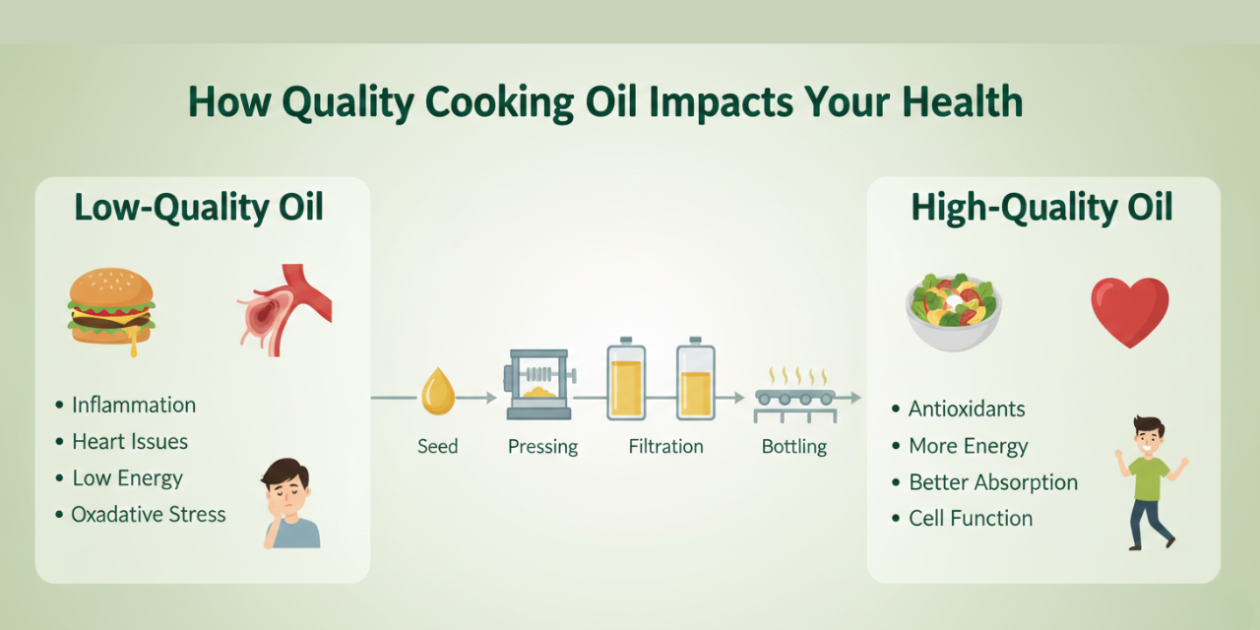 How Quality Cooking Oil Impacts Your Health

Low-Quality Oil

• Inflammation
• Heart Issues
• Low Energy
• Oxadative Stress

Seed

Pressing

Filtration

Bottling

High-Quality Oil

• Antioxidants
• More Energy
• Better Absorption
• Cell Function